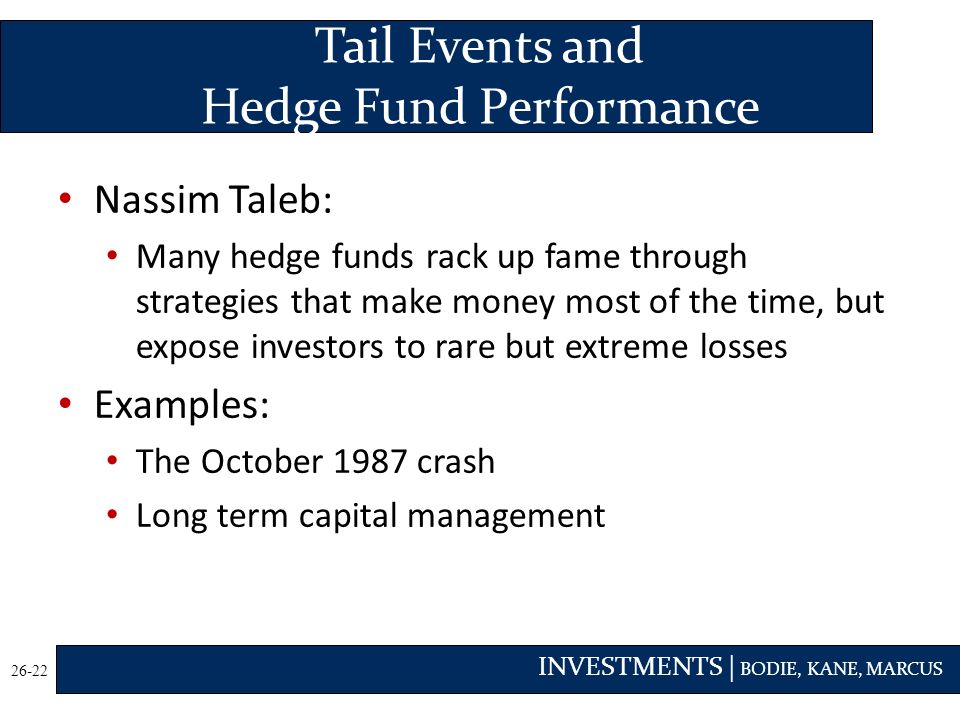 Tail Events and Hedge Fund Performance

• Nassim Taleb:
  • Many hedge funds rack up fame through strategies that make money most of the time, but expose investors to rare but extreme losses
• Examples:
  • The October 1987 crash
  • Long term capital management

26-22

INVESTMENTS | BODIE, KANE, MARCUS